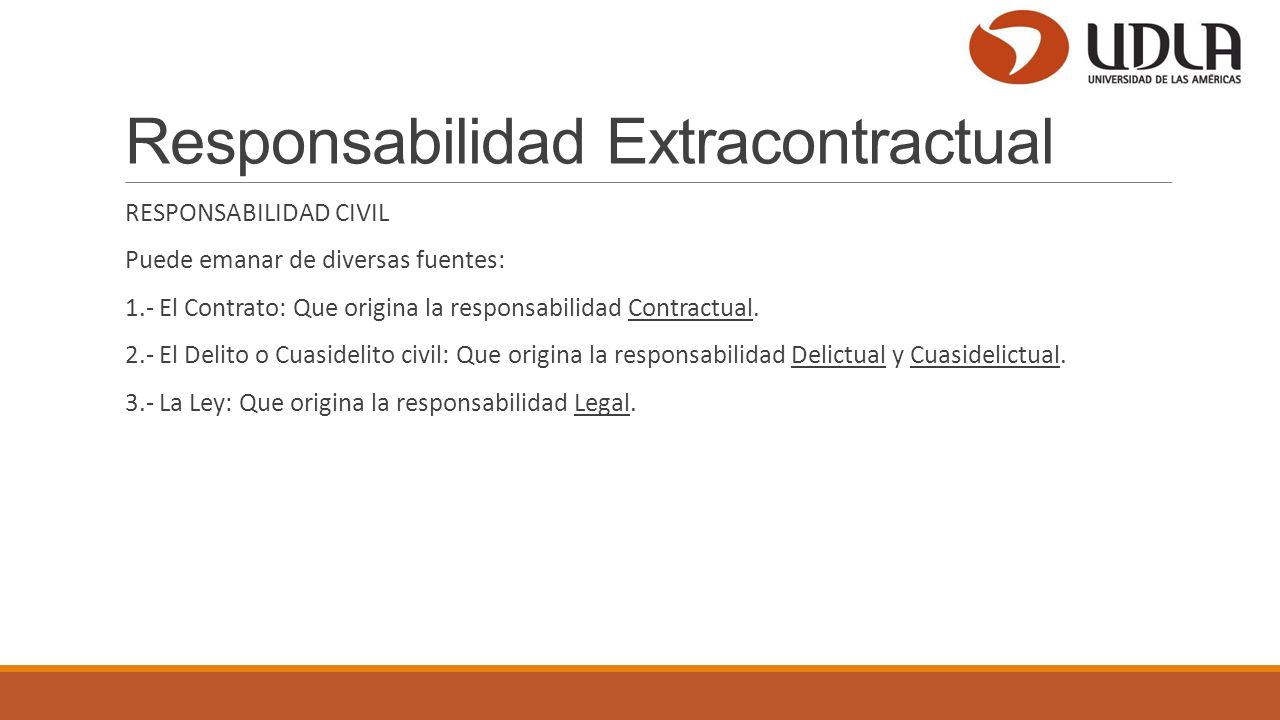 UDLA
UNIVERSIDAD DE LAS AMÉRICAS

Responsabilidad Extracontractual

RESPONSABILIDAD CIVIL

Puede emanar de diversas fuentes:

1.- El Contrato: Que origina la responsabilidad Contractual.

2.- El Delito o Cuasidelito civil: Que origina la responsabilidad Delictual y Cuasidelictual.

3.- La Ley: Que origina la responsabilidad Legal.